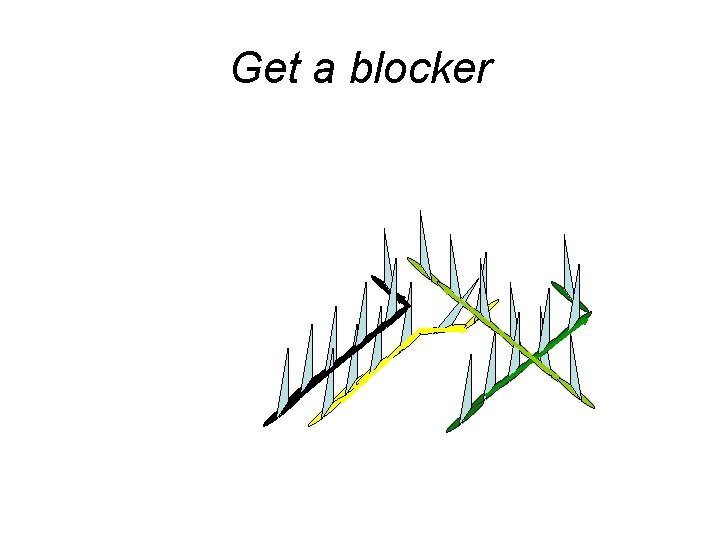 Get a blocker